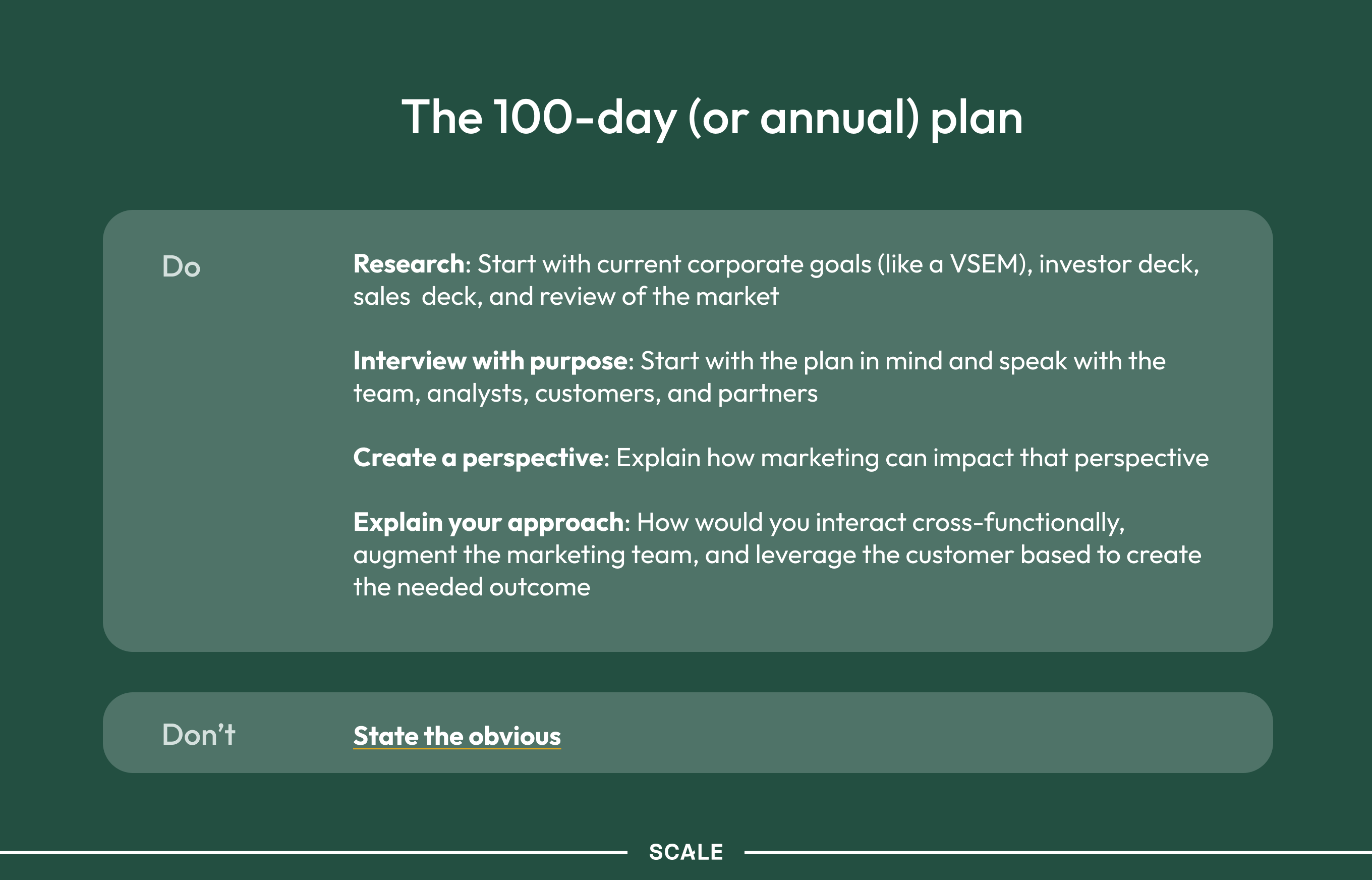 The 100-day (or annual) plan

Do

Research: Start with current corporate goals (like a VSEM), investor deck, sales deck, and review of the market

Interview with purpose: Start with the plan in mind and speak with the team, analysts, customers, and partners

Create a perspective: Explain how marketing can impact that perspective

Explain your approach: How would you interact cross-functionally, augment the marketing team, and leverage the customer based to create the needed outcome

Don't

State the obvious

SCALE